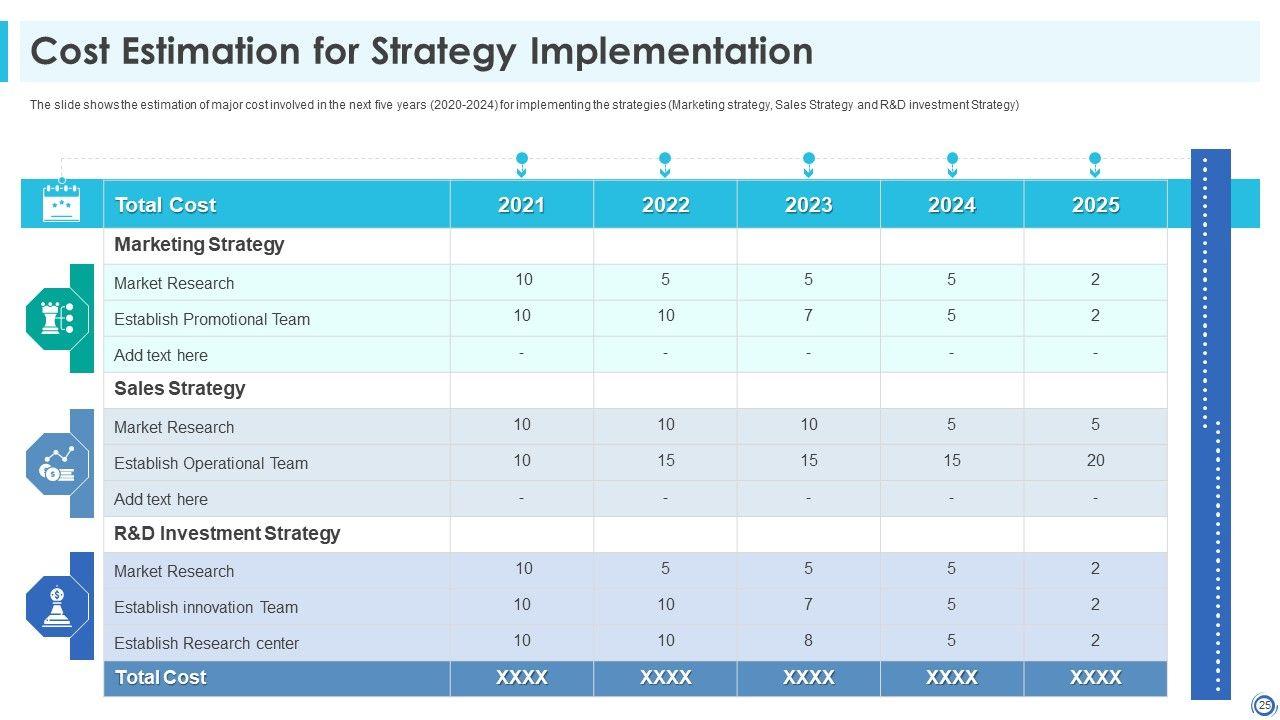 Cost Estimation for Strategy Implementation

The slide shows the estimation of major cost involved in the next five years (2020-2024) for implementing the strategies (Marketing strategy, Sales Strategy and R&D investment Strategy)

| Total Cost | 2021 | 2022 | 2023 | 2024 | 2025 |
|---|---|---|---|---|---|
| Marketing Strategy | | | | | |
| Market Research | 10 | 5 | 5 | 5 | 2 |
| Establish Promotional Team | 10 | 10 | 7 | 5 | 2 |
| Add text here | - | - | - | - | - |
| Sales Strategy | | | | | |
| Market Research | 10 | 10 | 10 | 5 | 5 |
| Establish Operational Team | 10 | 15 | 15 | 15 | 20 |
| Add text here | - | - | - | - | - |
| R&D Investment Strategy | | | | | |
| Market Research | 10 | 5 | 5 | 5 | 2 |
| Establish innovation Team | 10 | 10 | 7 | 5 | 2 |
| Establish Research center | 10 | 10 | 8 | 5 | 2 |
| Total Cost | XXXX | XXXX | XXXX | XXXX | XXXX |

25